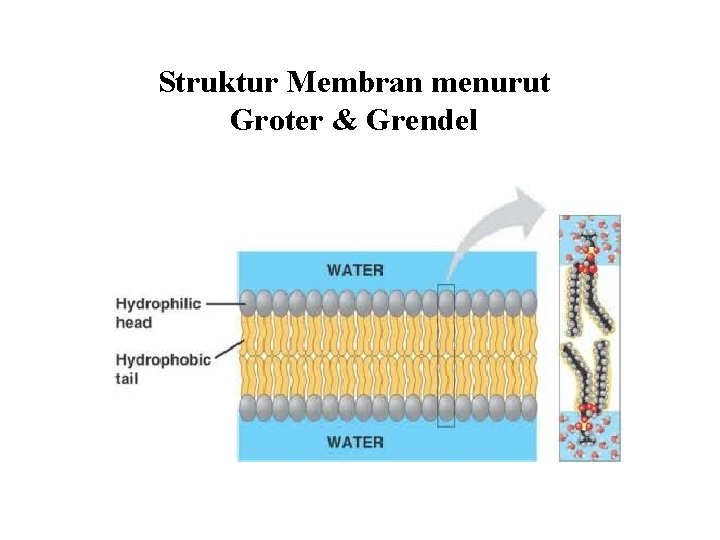 Struktur Membran menurut
Groter & Grendel

WATER

Hydrophilic head

Hydrophobic tail

WATER